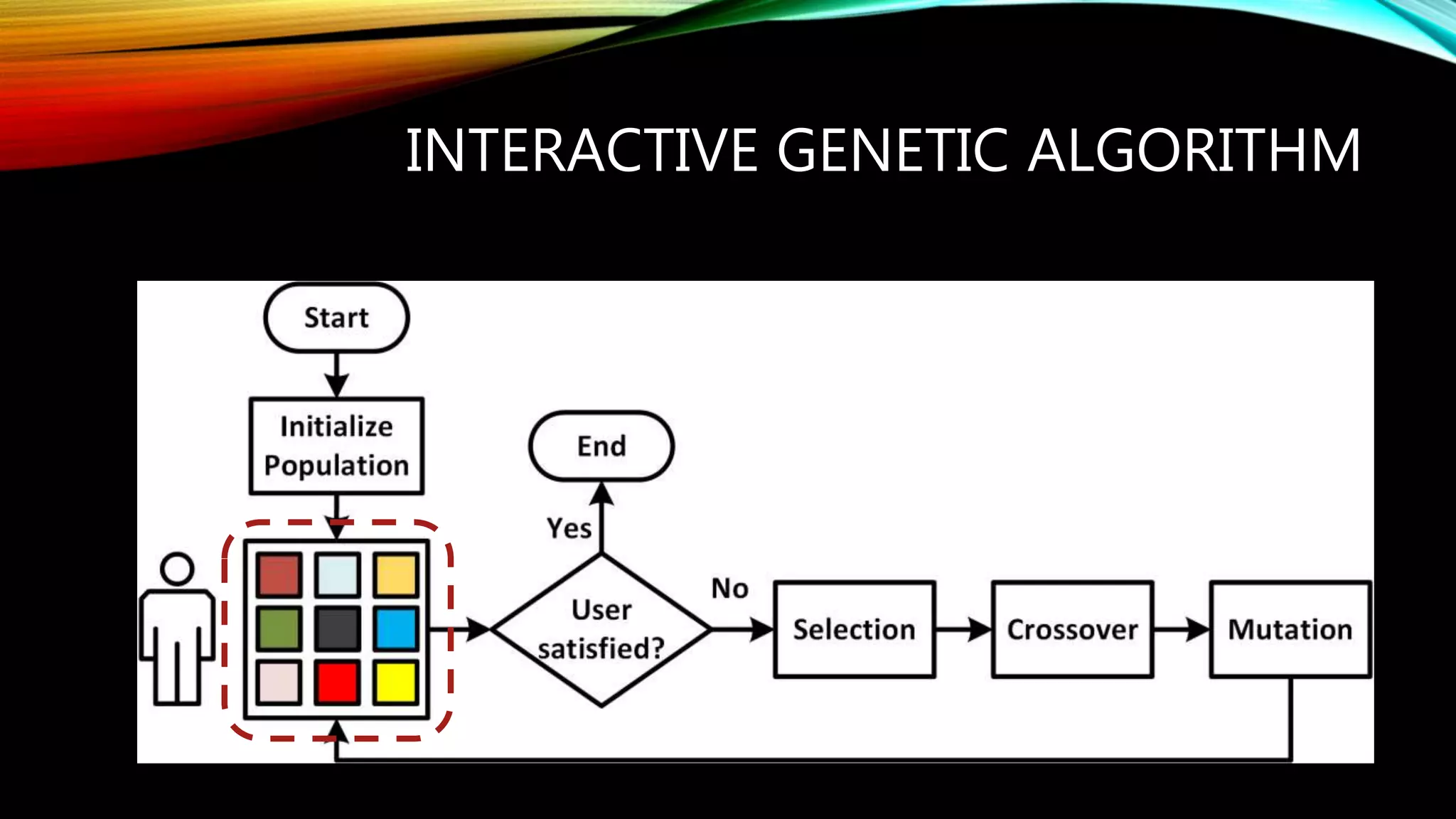 INTERACTIVE GENETIC ALGORITHM

Start

Initialize Population

End

Yes

User satisfied?

No

Selection

Crossover

Mutation